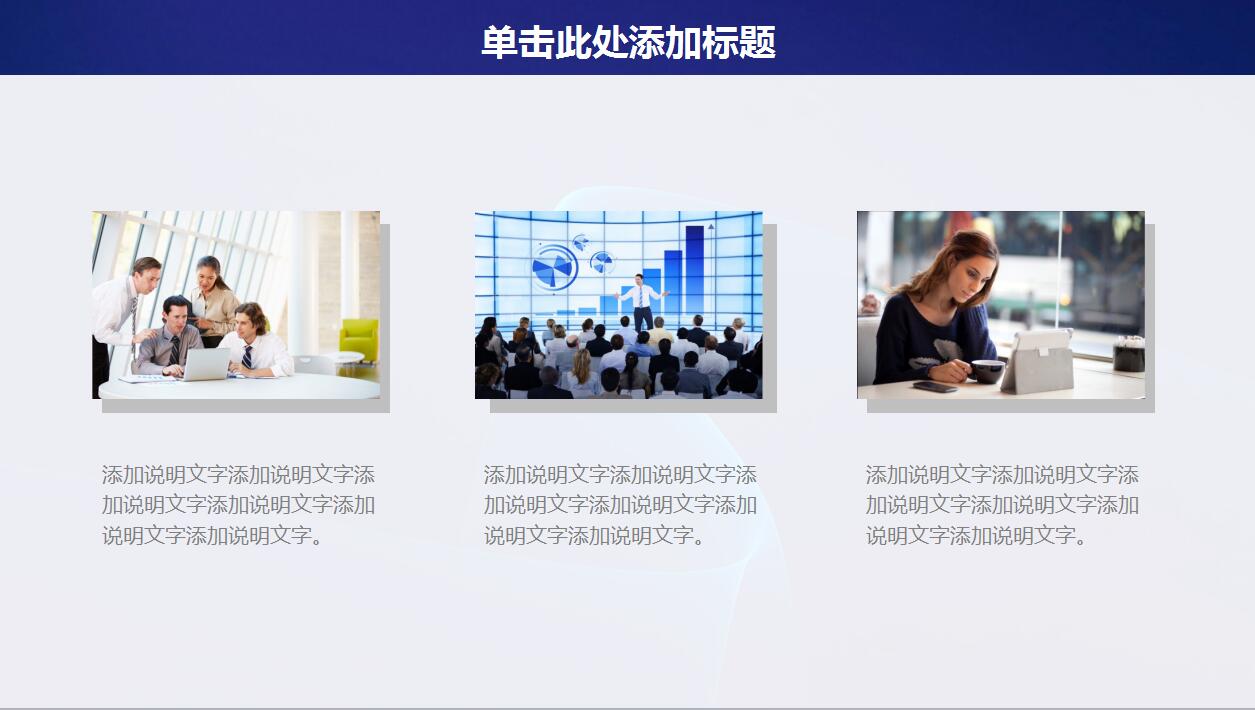 单击此处添加标题

添加说明文字添加说明文字添加说明文字添加说明文字添加说明文字添加说明文字。

添加说明文字添加说明文字添加说明文字添加说明文字添加说明文字添加说明文字。

添加说明文字添加说明文字添加说明文字添加说明文字添加说明文字添加说明文字。